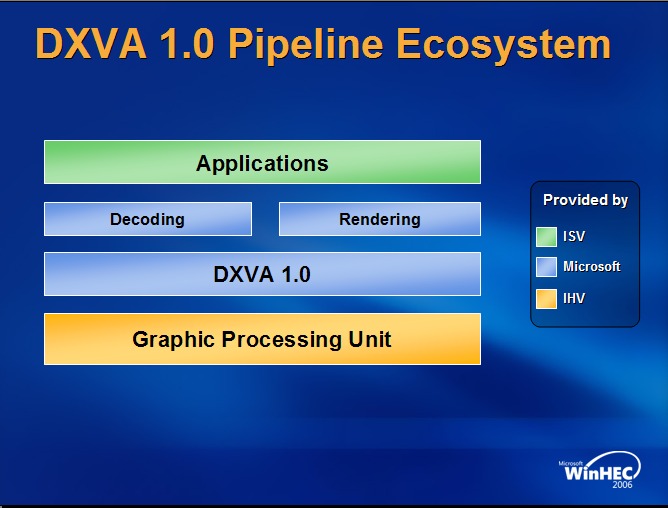 DXVA 1.0 Pipeline Ecosystem

Applications

Decoding

Rendering

DXVA 1.0

Graphic Processing Unit

Provided by

ISV

Microsoft

IHV

Microsoft WinHEC 2006